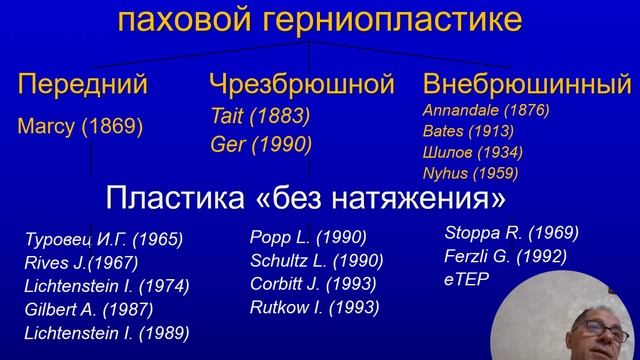 паховой герниопластике

Передний
Marcy (1869)

Чрезбрюшной
Tait (1883)
Ger (1990)

Внебрюшинный
Annandale (1876)
Bates (1913)
Шилов (1934)
Nyhus (1959)

Пластика «без натяжения»

Туровец И.Г. (1965)
Rives J.(1967)
Lichtenstein I. (1974)
Gilbert A. (1987)
Lichtenstein I. (1989)

Popp L. (1990)
Schultz L. (1990)
Corbitt J. (1993)
Rutkow I. (1993)

Stoppa R. (1969)
Ferzli G. (1992)
eTEP